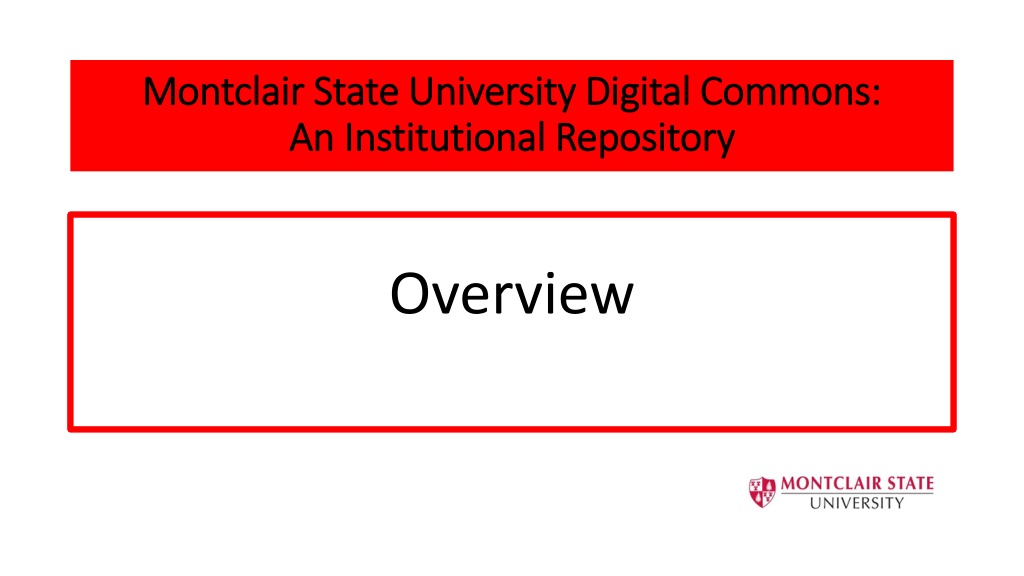 Montclair State University Digital Commons:
An Institutional Repository

Overview

MONTCLAIR STATE
UNIVERSITY